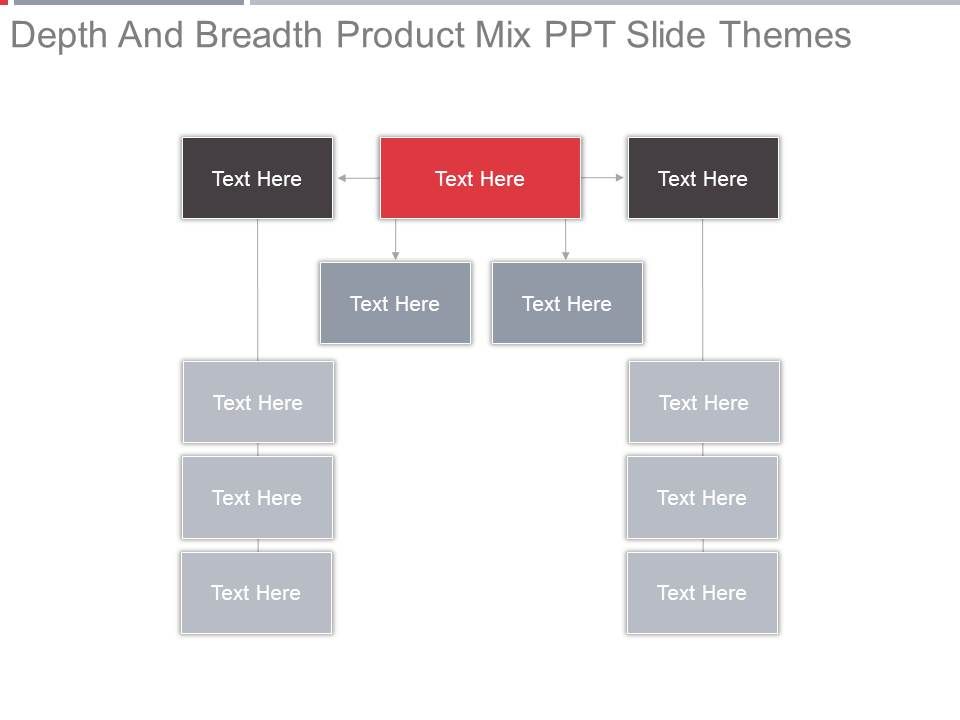 Depth And Breadth Product Mix PPT Slide Themes

Text Here

Text Here

Text Here

Text Here

Text Here

Text Here

Text Here

Text Here

Text Here

Text Here

Text Here